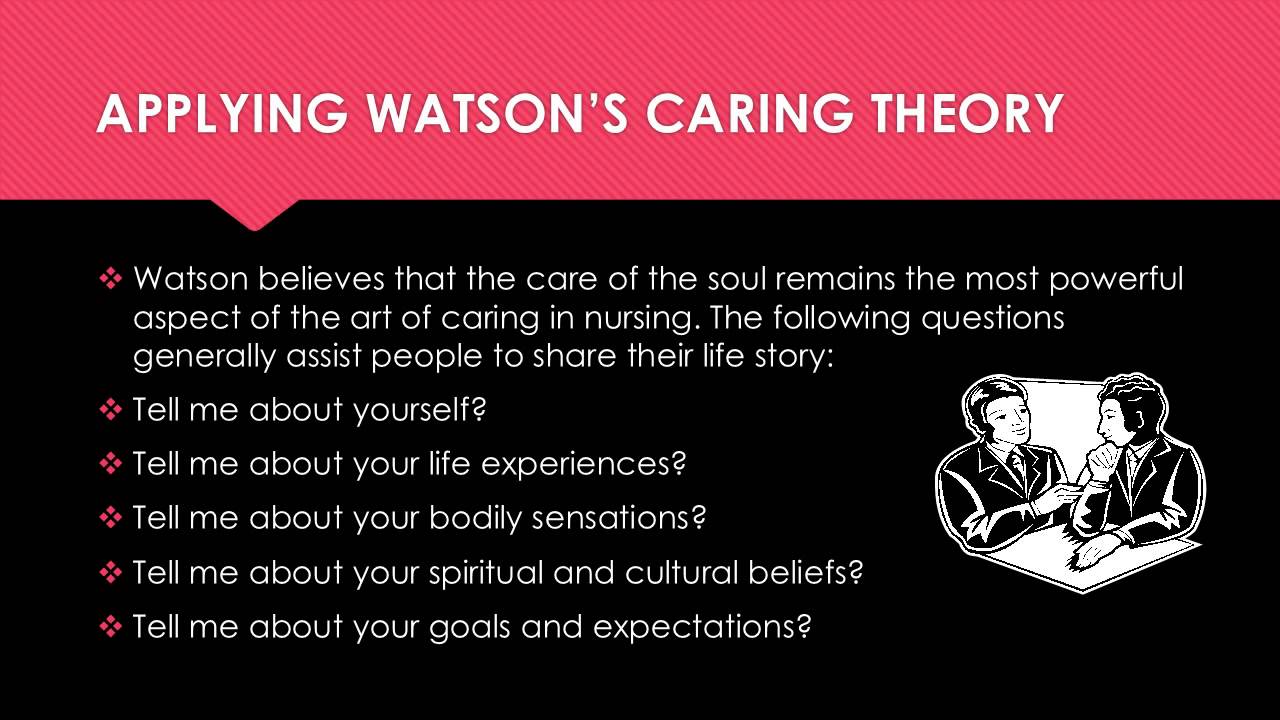 APPLYING WATSON'S CARING THEORY

❖ Watson believes that the care of the soul remains the most powerful aspect of the art of caring in nursing. The following questions generally assist people to share their life story:

❖ Tell me about yourself?

❖ Tell me about your life experiences?

❖ Tell me about your bodily sensations?

❖ Tell me about your spiritual and cultural beliefs?

❖ Tell me about your goals and expectations?